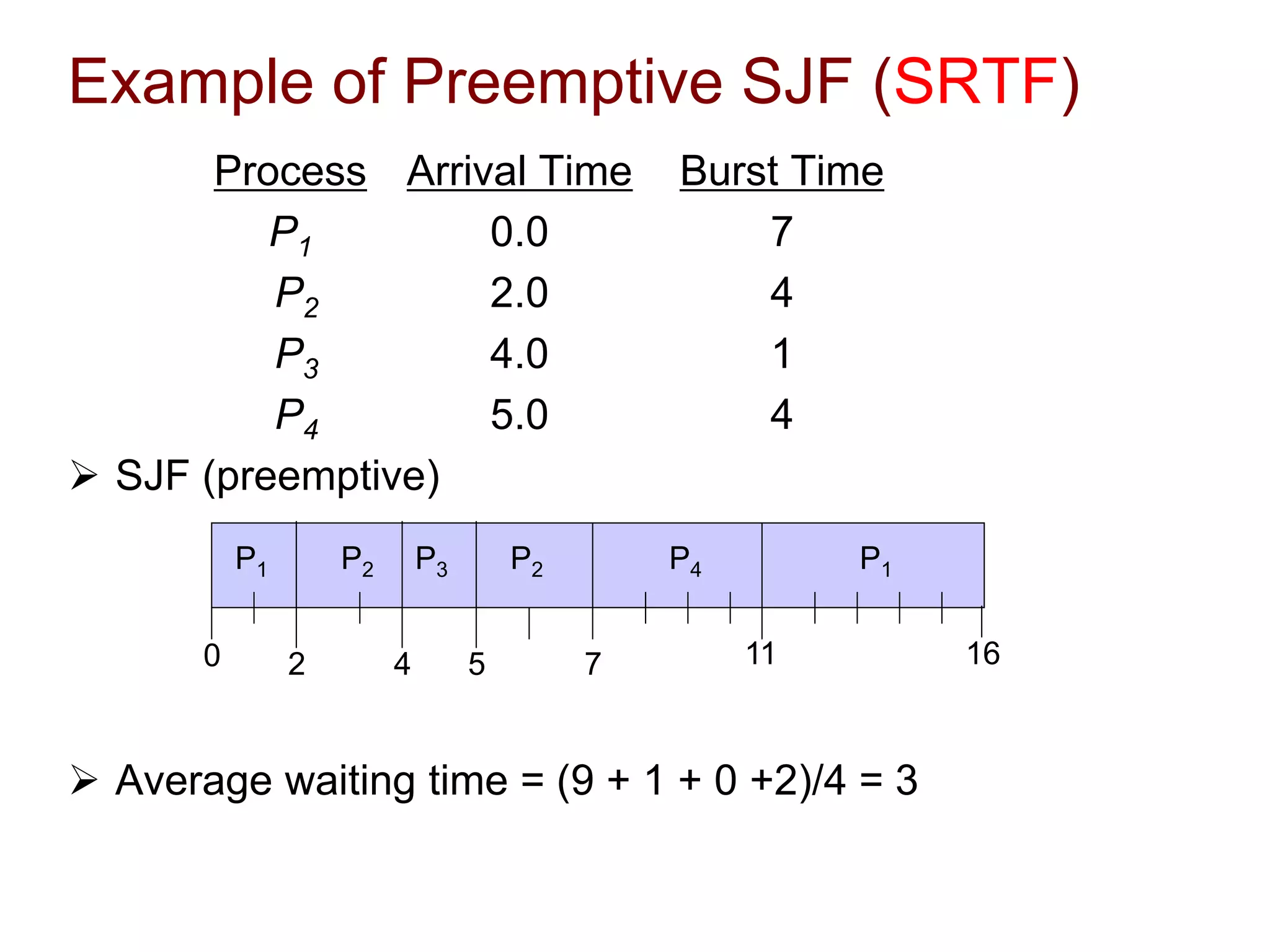 Example of Preemptive SJF (SRTF)

| Process | Arrival Time | Burst Time |
|---|---|---|
| $P_1$ | 0.0 | 7 |
| $P_2$ | 2.0 | 4 |
| $P_3$ | 4.0 | 1 |
| $P_4$ | 5.0 | 4 |

➢ SJF (preemptive)

$P_1$ $P_2$ $P_3$ $P_2$ $P_4$ $P_1$

0 2 4 5 7 11 16

➢ Average waiting time = (9 + 1 + 0 +2)/4 = 3